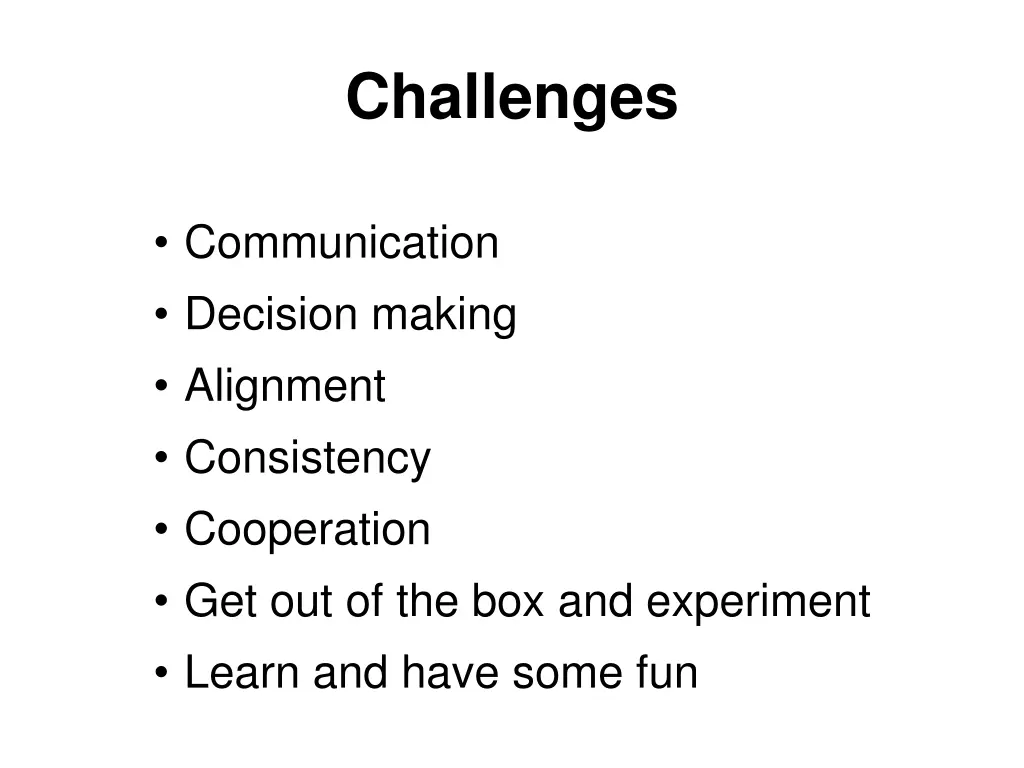 Challenges

• Communication
• Decision making
• Alignment
• Consistency
• Cooperation
• Get out of the box and experiment
• Learn and have some fun